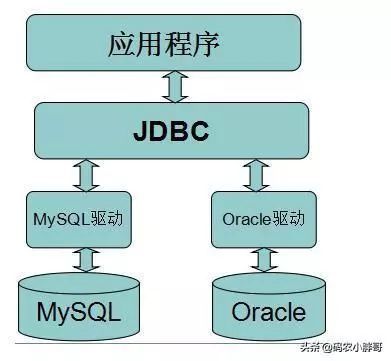 应用程序

JDBC

MySQL驱动

Oracle驱动

MySQL

Oracle

头条 @码农小胖哥